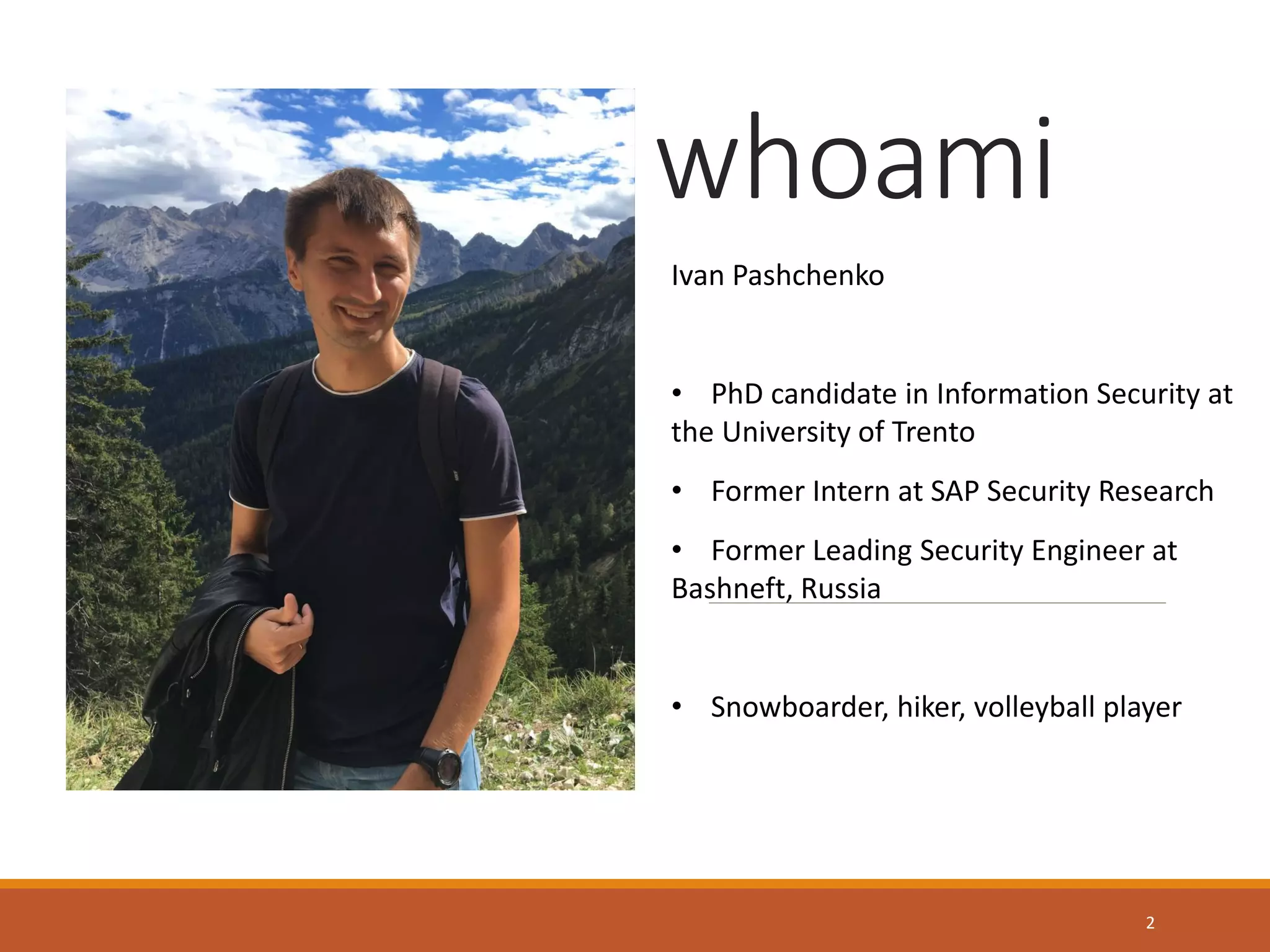 whoami

Ivan Pashchenko

• PhD candidate in Information Security at the University of Trento

• Former Intern at SAP Security Research

• Former Leading Security Engineer at Bashneft, Russia

• Snowboarder, hiker, volleyball player

2